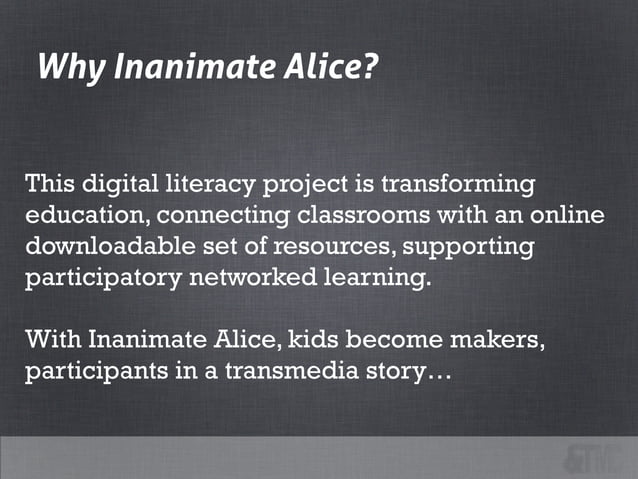 Why Inanimate Alice?

This digital literacy project is transforming education, connecting classrooms with an online downloadable set of resources, supporting participatory networked learning.

With Inanimate Alice, kids become makers, participants in a transmedia story…